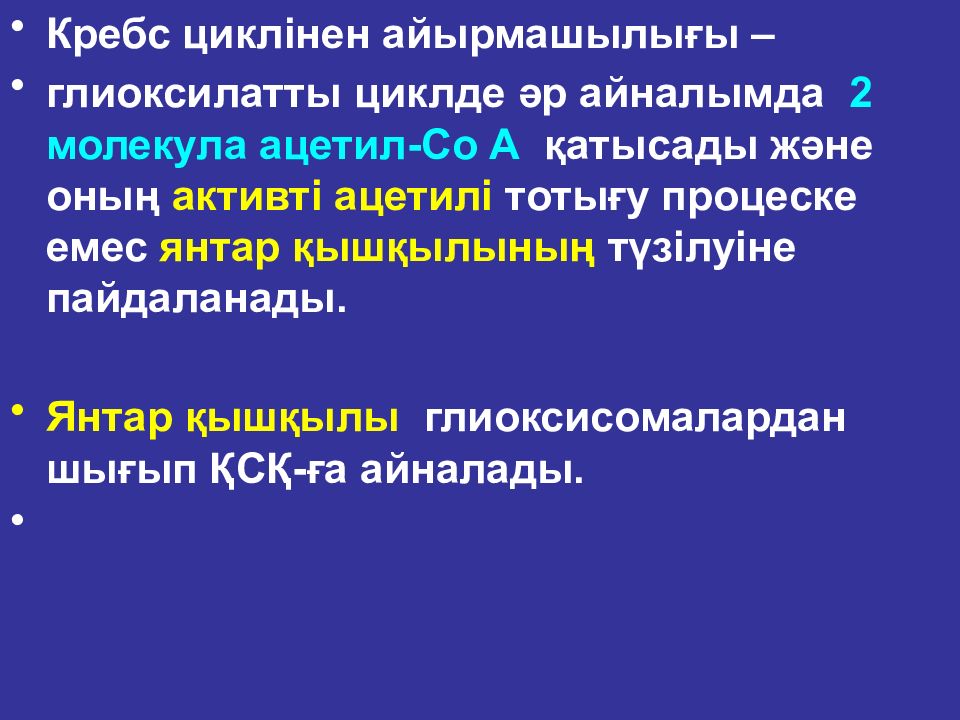 • Кребс циклінен айырмашылығы –

• глиоксилатты циклде әр айналымда 2 молекула ацетил-Со А қатысады және оның активті ацетилі тотығу процеске емес янтар қышқылының түзілуіне пайдаланады.

• Янтар қышқылы глиоксисомалардан шығып ҚСҚ-ға айналады.

•